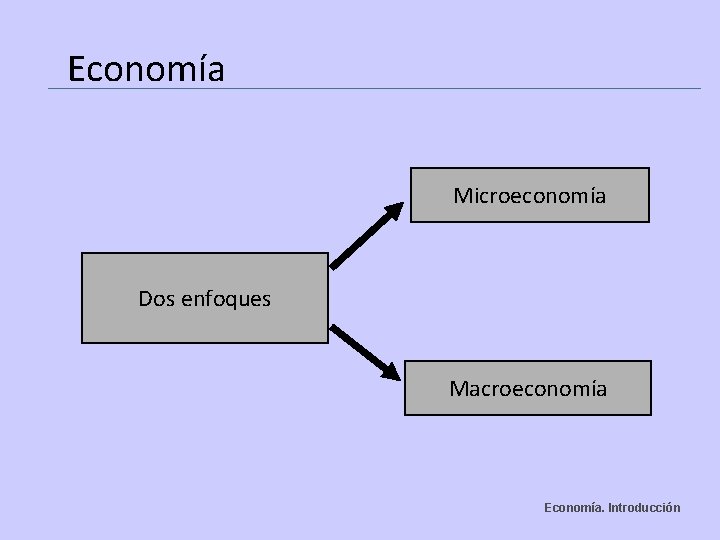 Economía

Dos enfoques

Microeconomía

Macroeconomía

Economía. Introducción